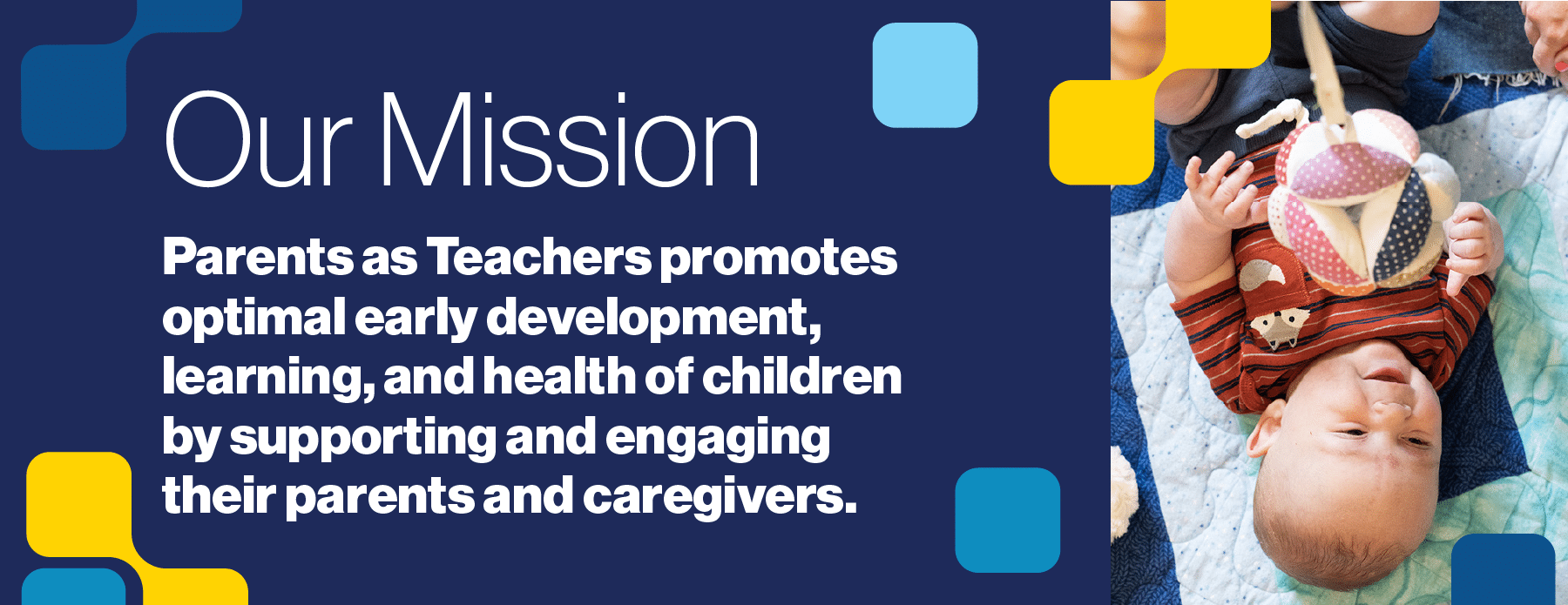 Our Mission

Parents as Teachers promotes optimal early development, learning, and health of children by supporting and engaging their parents and caregivers.